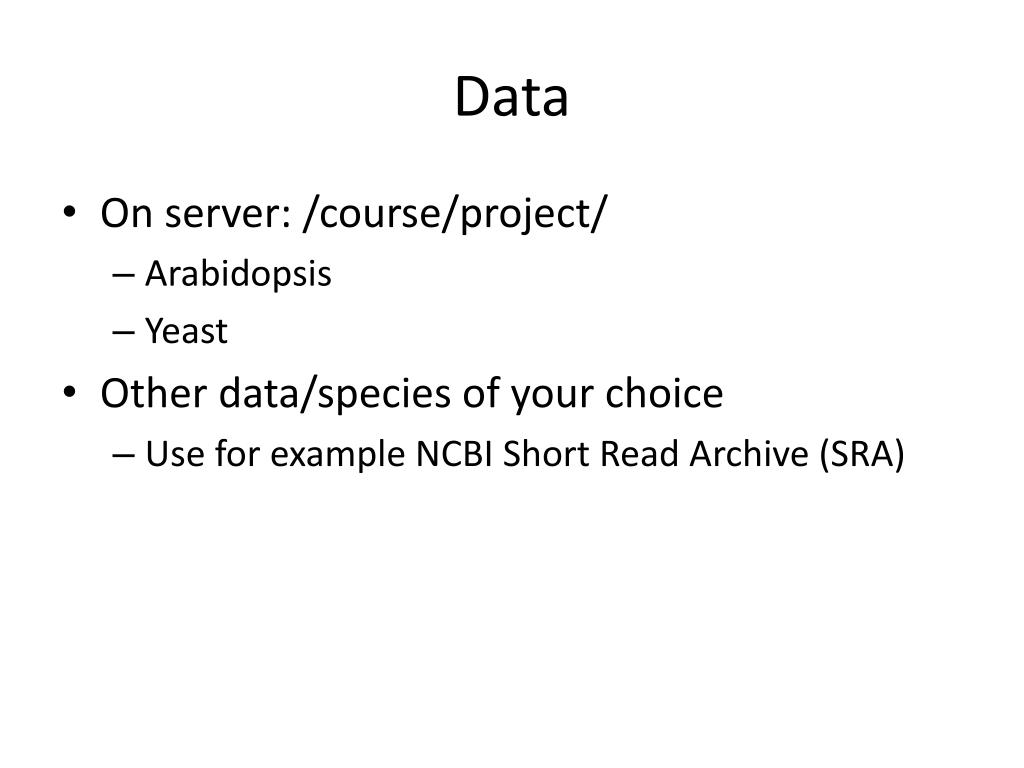 Data

• On server: /course/project/
  – Arabidopsis
  – Yeast
• Other data/species of your choice
  – Use for example NCBI Short Read Archive (SRA)